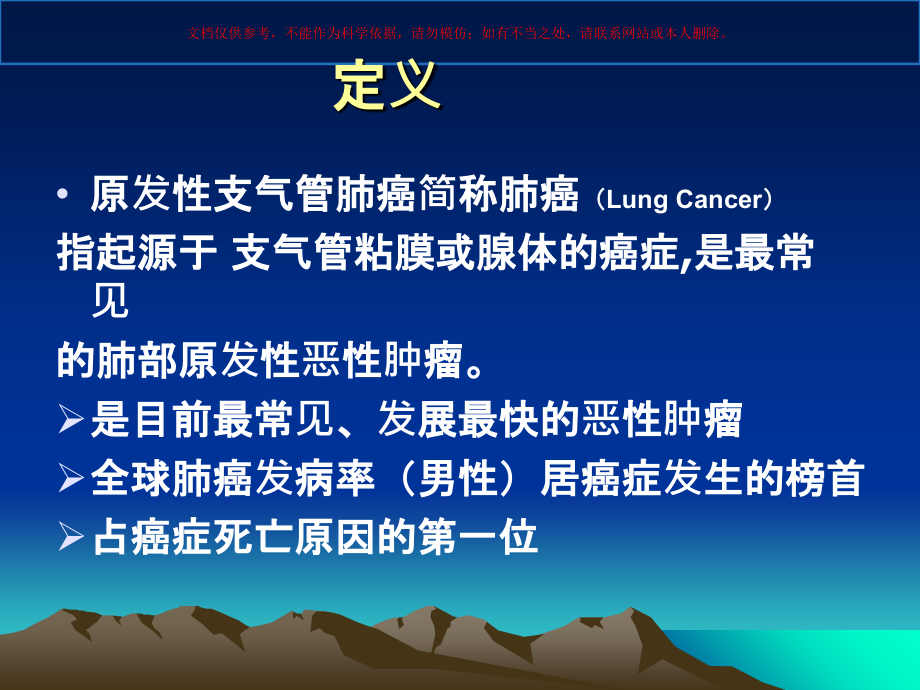 文档仅供参考，不能作为科学依据，请勿模仿；如有不当之处，请联系网站或本人删除。

定义

• 原发性支气管肺癌简称肺癌（Lung Cancer）

指起源于 支气管粘膜或腺体的癌症,是最常见

的肺部原发性恶性肿瘤。

➢是目前最常见、发展最快的恶性肿瘤

➢全球肺癌发病率（男性）居癌症发生的榜首

➢占癌症死亡原因的第一位